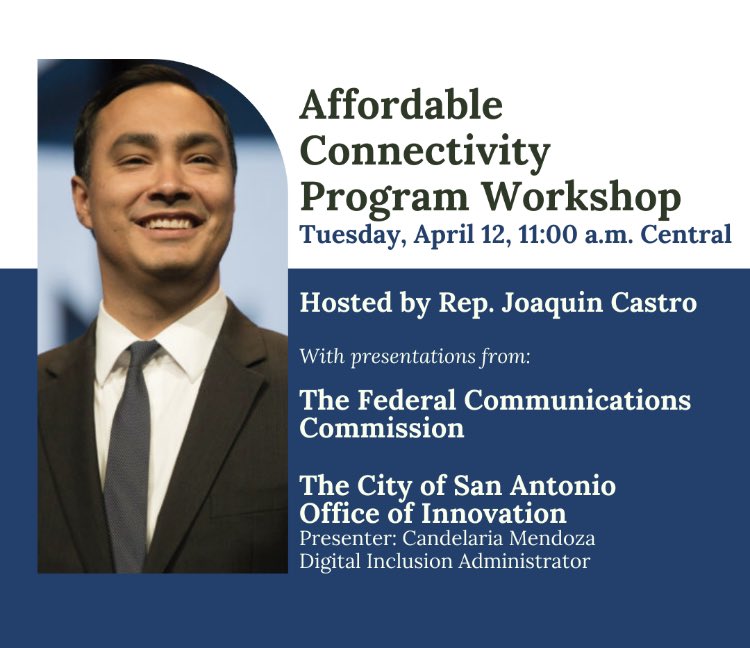 Affordable Connectivity Program Workshop
Tuesday, April 12, 11:00 a.m. Central

Hosted by Rep. Joaquin Castro

With presentations from:

The Federal Communications Commission

The City of San Antonio Office of Innovation
Presenter: Candelaria Mendoza
Digital Inclusion Administrator